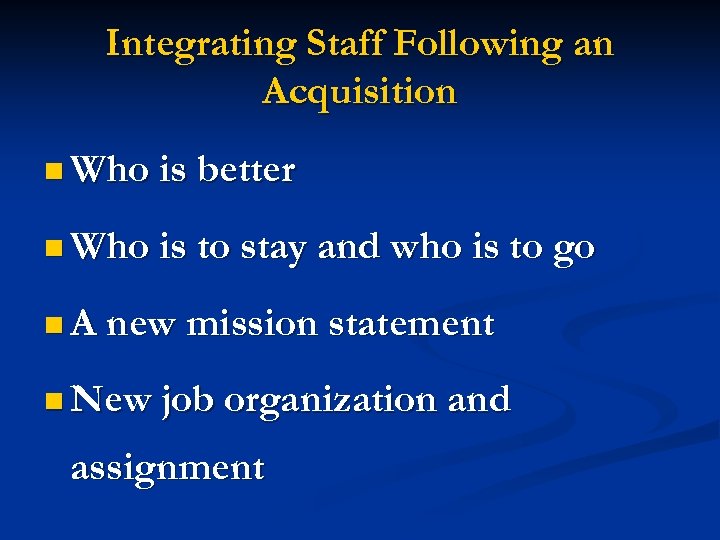 Integrating Staff Following an Acquisition

- Who is better
- Who is to stay and who is to go
- A new mission statement
- New job organization and assignment